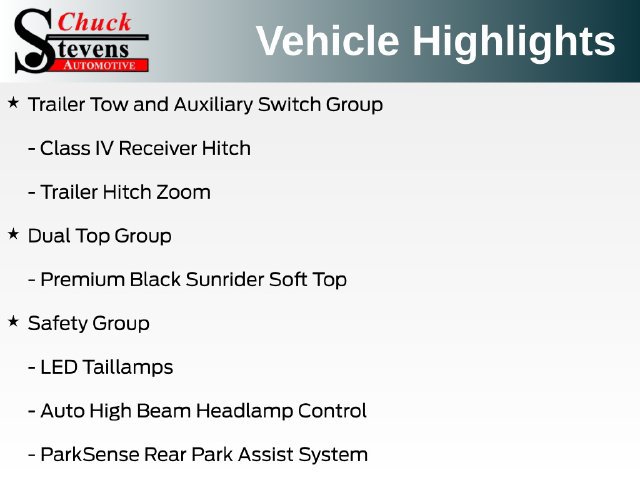 Chuck Stevens AUTOMOTIVE

Vehicle Highlights

★ Trailer Tow and Auxiliary Switch Group

- Class IV Receiver Hitch

- Trailer Hitch Zoom

★ Dual Top Group

- Premium Black Sunrider Soft Top

★ Safety Group

- LED Taillamps

- Auto High Beam Headlamp Control

- ParkSense Rear Park Assist System